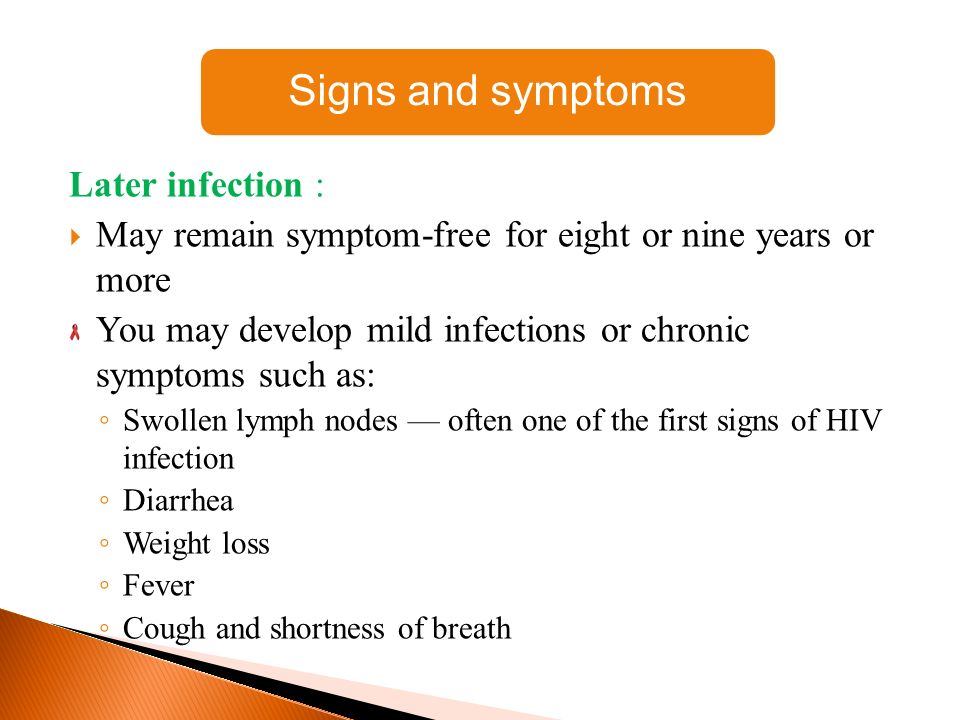 Signs and symptoms

Later infection :

May remain symptom-free for eight or nine years or more

You may develop mild infections or chronic symptoms such as:

◦ Swollen lymph nodes — often one of the first signs of HIV infection
◦ Diarrhea
◦ Weight loss
◦ Fever
◦ Cough and shortness of breath